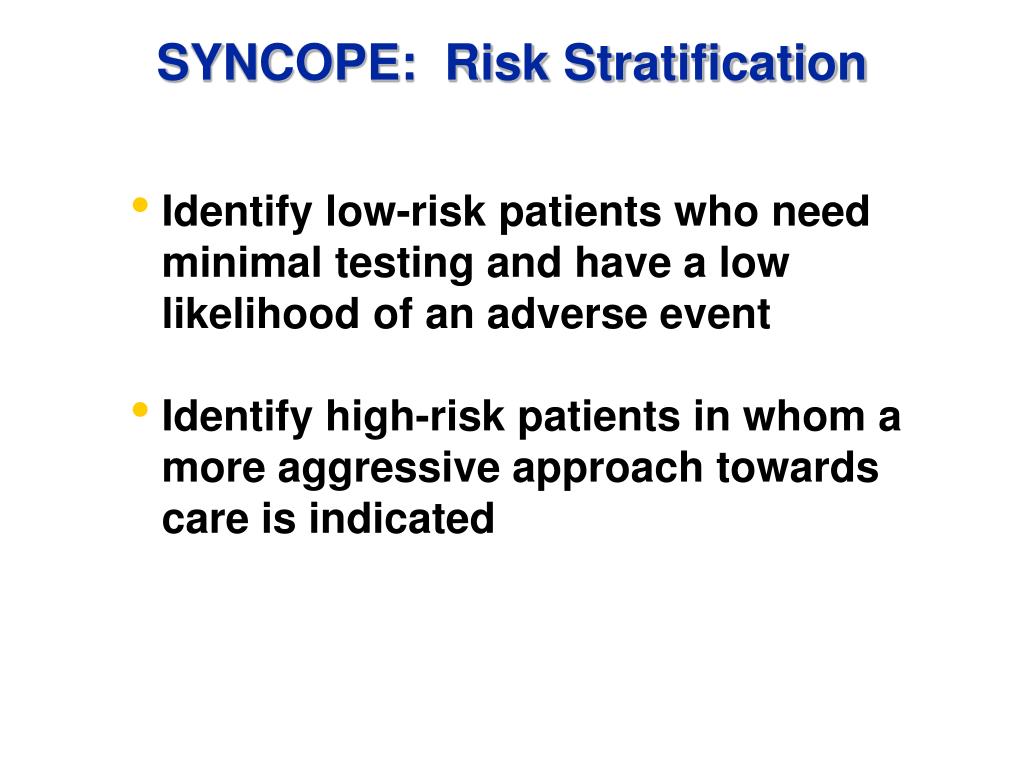 SYNCOPE: Risk Stratification

• Identify low-risk patients who need minimal testing and have a low likelihood of an adverse event

• Identify high-risk patients in whom a more aggressive approach towards care is indicated